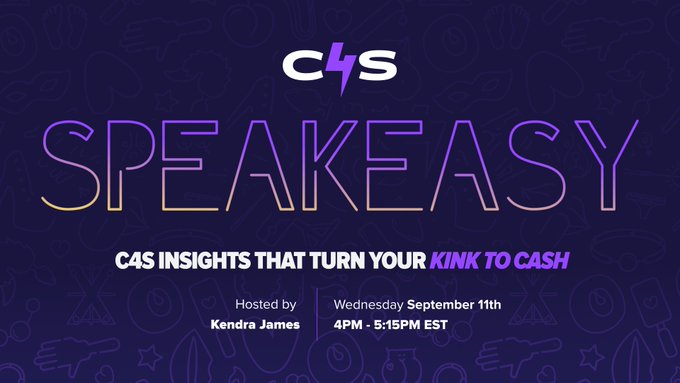 C4S

SPEAKEASY

C4S INSIGHTS THAT TURN YOUR KINK TO CASH

Hosted by
Kendra James

Wednesday September 11th
4PM - 5:15PM EST